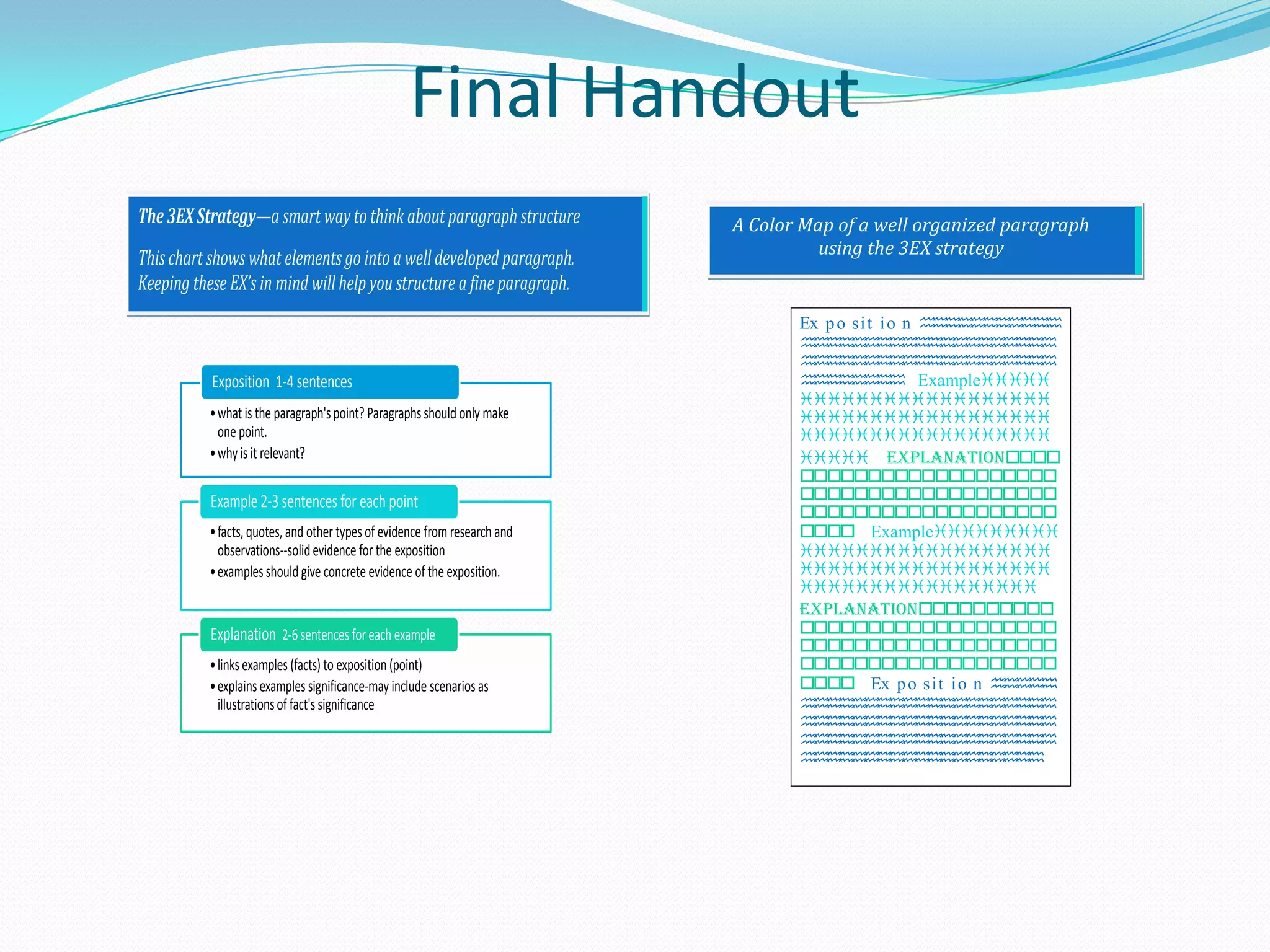 Final Handout

The 3EX Strategy—a smart way to think about paragraph structure

This chart shows what elements go into a well developed paragraph. Keeping these EX's in mind will help you structure a fine paragraph.

Exposition 1-4 sentences

• what is the paragraph's point? Paragraphs should only make one point.
• why is it relevant?

Example 2-3 sentences for each point

• facts, quotes, and other types of evidence from research and observations--solid evidence for the exposition
• examples should give concrete evidence of the exposition.

Explanation 2-6 sentences for each example

• links examples (facts) to exposition (point)
• explains examples significance-may include scenarios as illustrations of fact's significance

A Color Map of a well organized paragraph using the 3EX strategy

Ex po sit io n

Example

EXPLANATION

Example

EXPLANATION

Ex po sit io n